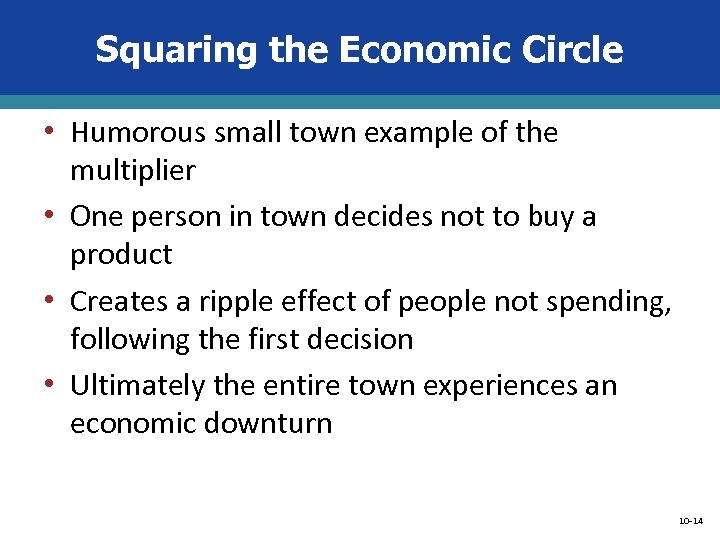 Squaring the Economic Circle

• Humorous small town example of the multiplier

• One person in town decides not to buy a product

• Creates a ripple effect of people not spending, following the first decision

• Ultimately the entire town experiences an economic downturn

10-14